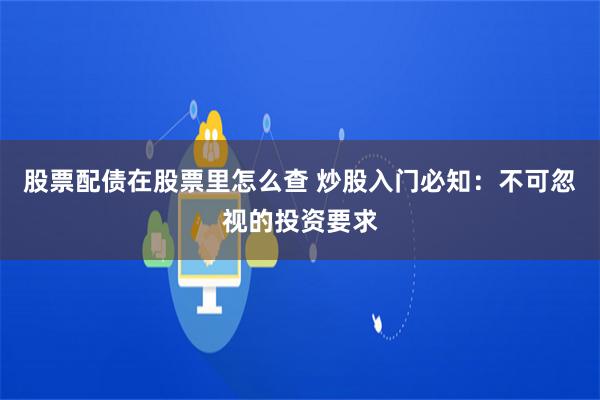 股票配债在股票里怎么查 炒股入门必知：不可忽视的投资要求